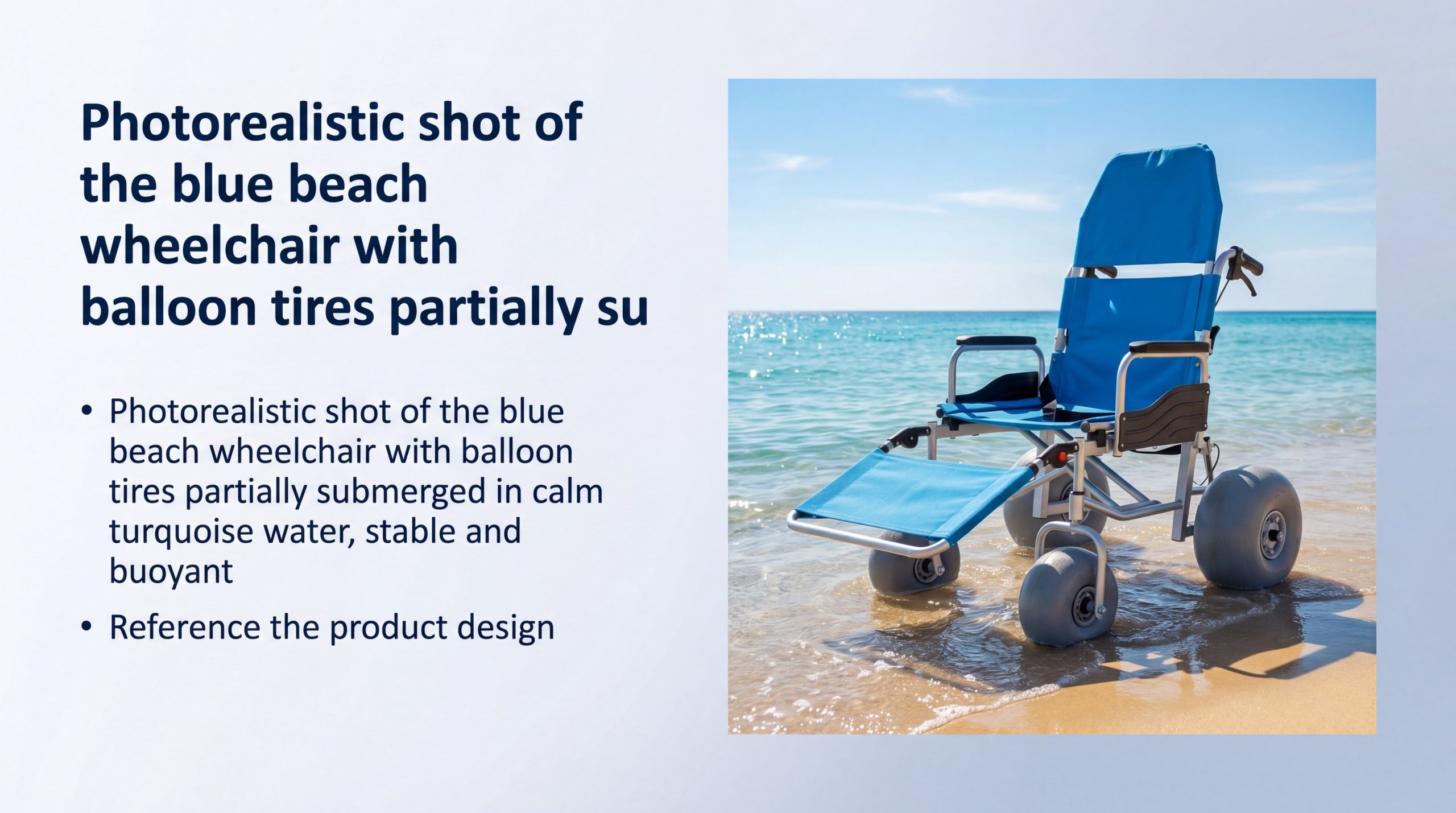 Photorealistic shot of the blue beach wheelchair with balloon tires partially su

• Photorealistic shot of the blue beach wheelchair with balloon tires partially submerged in calm turquoise water, stable and buoyant

• Reference the product design